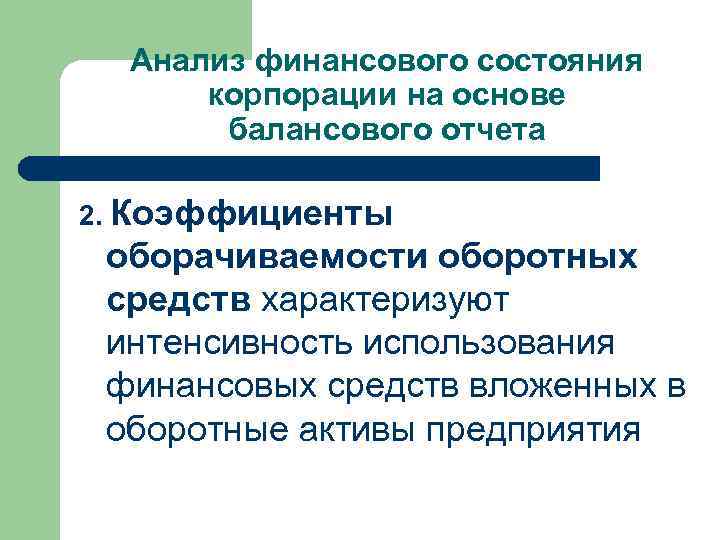 Анализ финансового состояния корпорации на основе балансового отчета

2. Коэффициенты оборачиваемости оборотных средств характеризуют интенсивность использования финансовых средств вложенных в оборотные активы предприятия